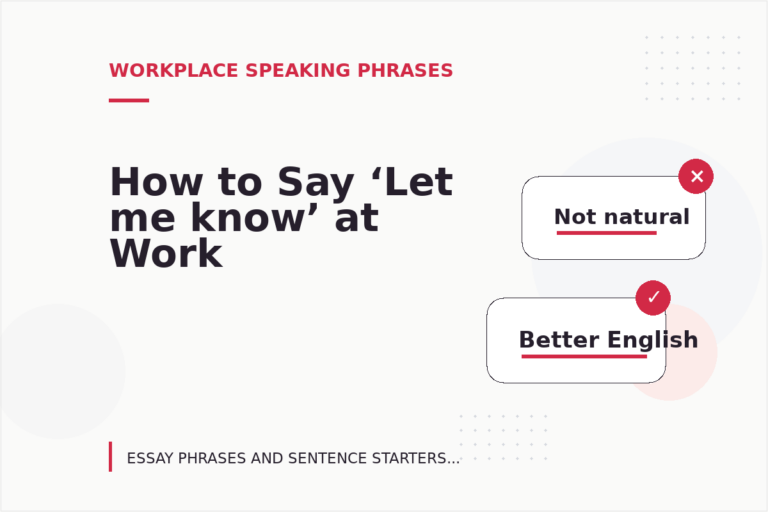 WORKPLACE SPEAKING PHRASES

How to Say ‘Let me know’ at Work

Not natural

Better English

ESSAY PHRASES AND SENTENCE STARTERS...